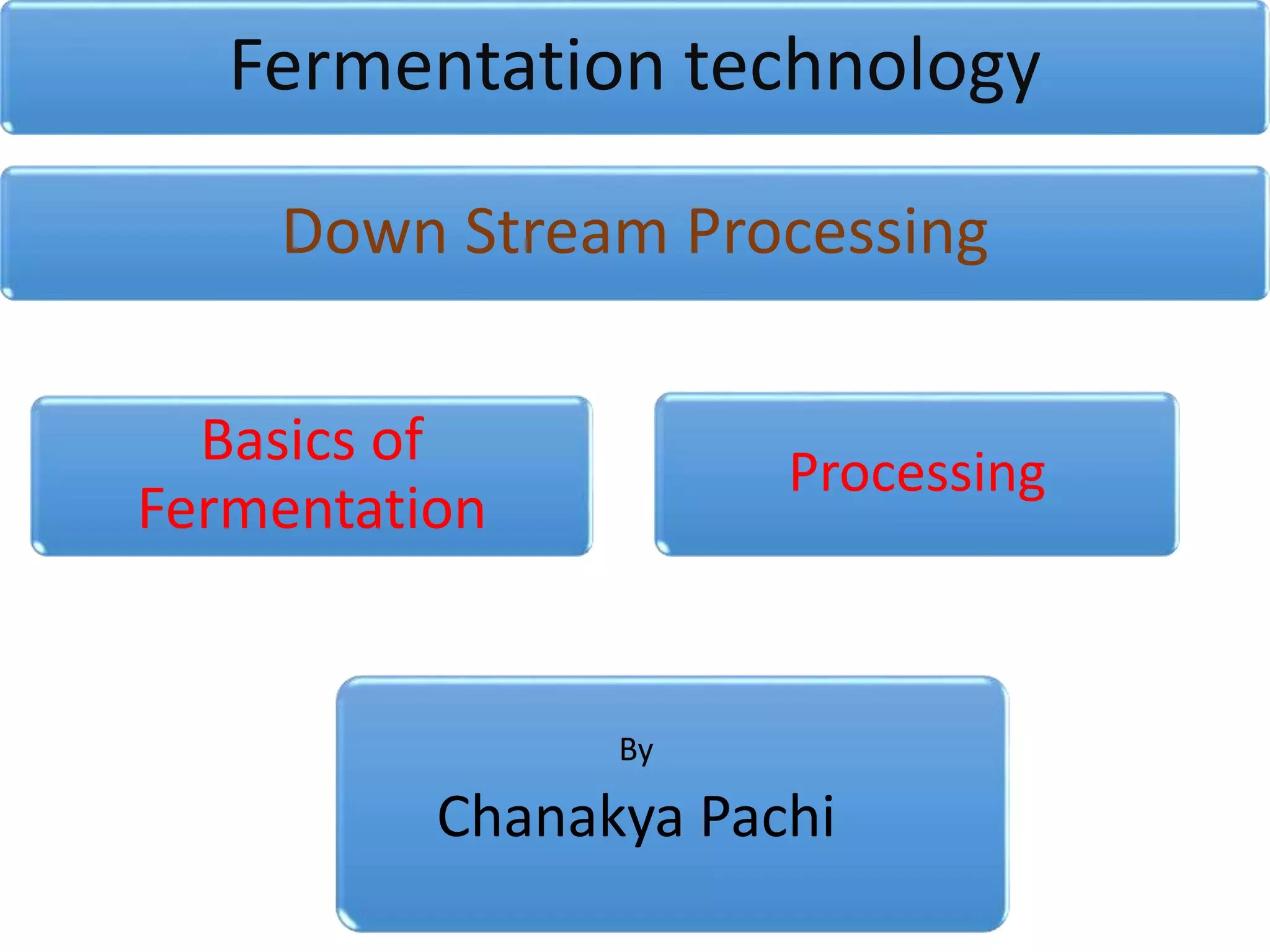 Fermentation technology

Down Stream Processing

Basics of Fermentation

Processing

By

Chanakya Pachi